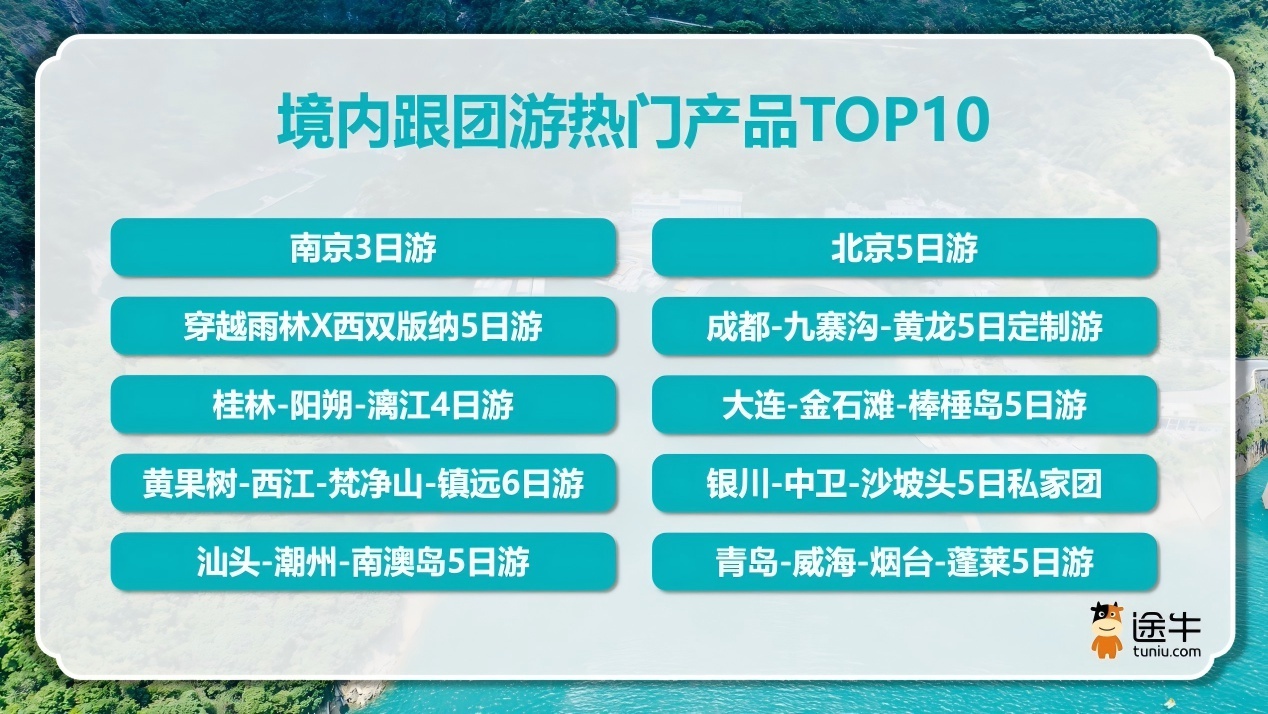 境内跟团游热门产品TOP10

南京3日游

穿越雨林X西双版纳5日游

桂林-阳朔-漓江4日游

黄果树-西江-梵净山-镇远6日游

汕头-潮州-南澳岛5日游

北京5日游

成都-九寨沟-黄龙5日定制游

大连-金石滩-棒棰岛5日游

银川-中卫-沙坡头5日私家团

青岛-威海-烟台-蓬莱5日游

途牛
tuniu.com